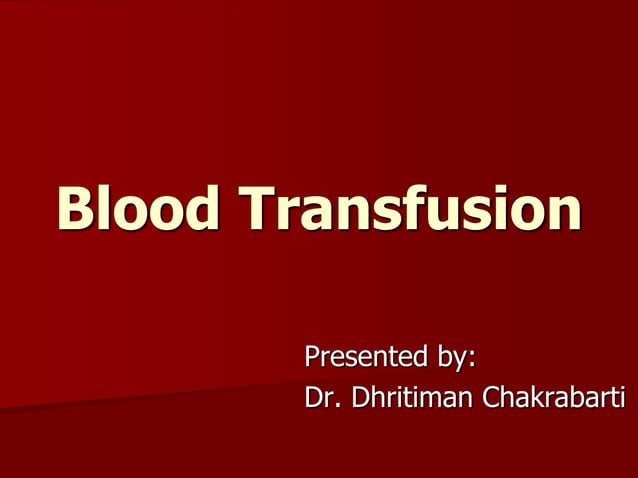 Blood Transfusion

Presented by:
Dr. Dhritiman Chakrabarti